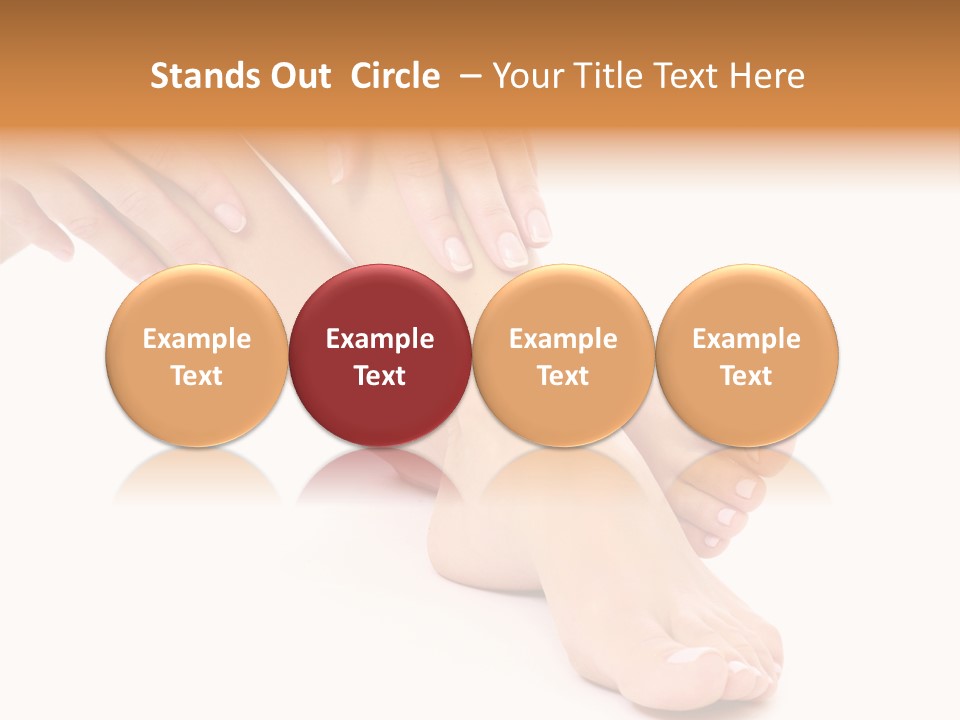 Stands Out Circle – Your Title Text Here

Example Text

Example Text

Example Text

Example Text